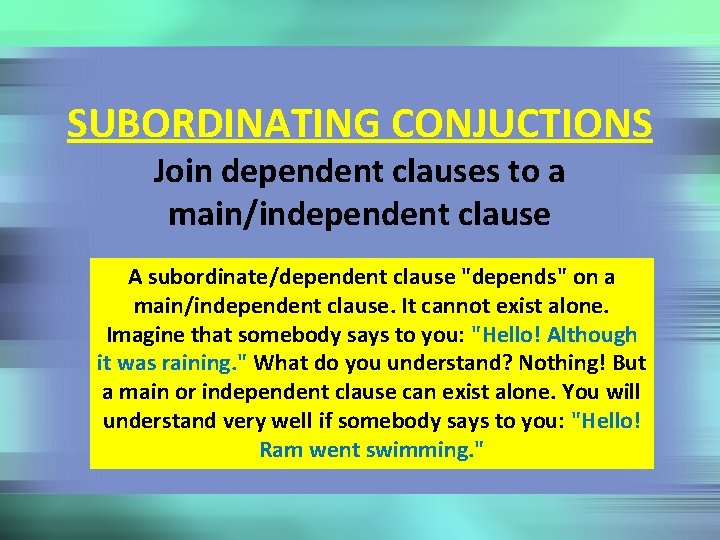 SUBORDINATING CONJUCTIONS

Join dependent clauses to a main/independent clause

A subordinate/dependent clause "depends" on a main/independent clause. It cannot exist alone. Imagine that somebody says to you: "Hello! Although it was raining." What do you understand? Nothing! But a main or independent clause can exist alone. You will understand very well if somebody says to you: "Hello! Ram went swimming."